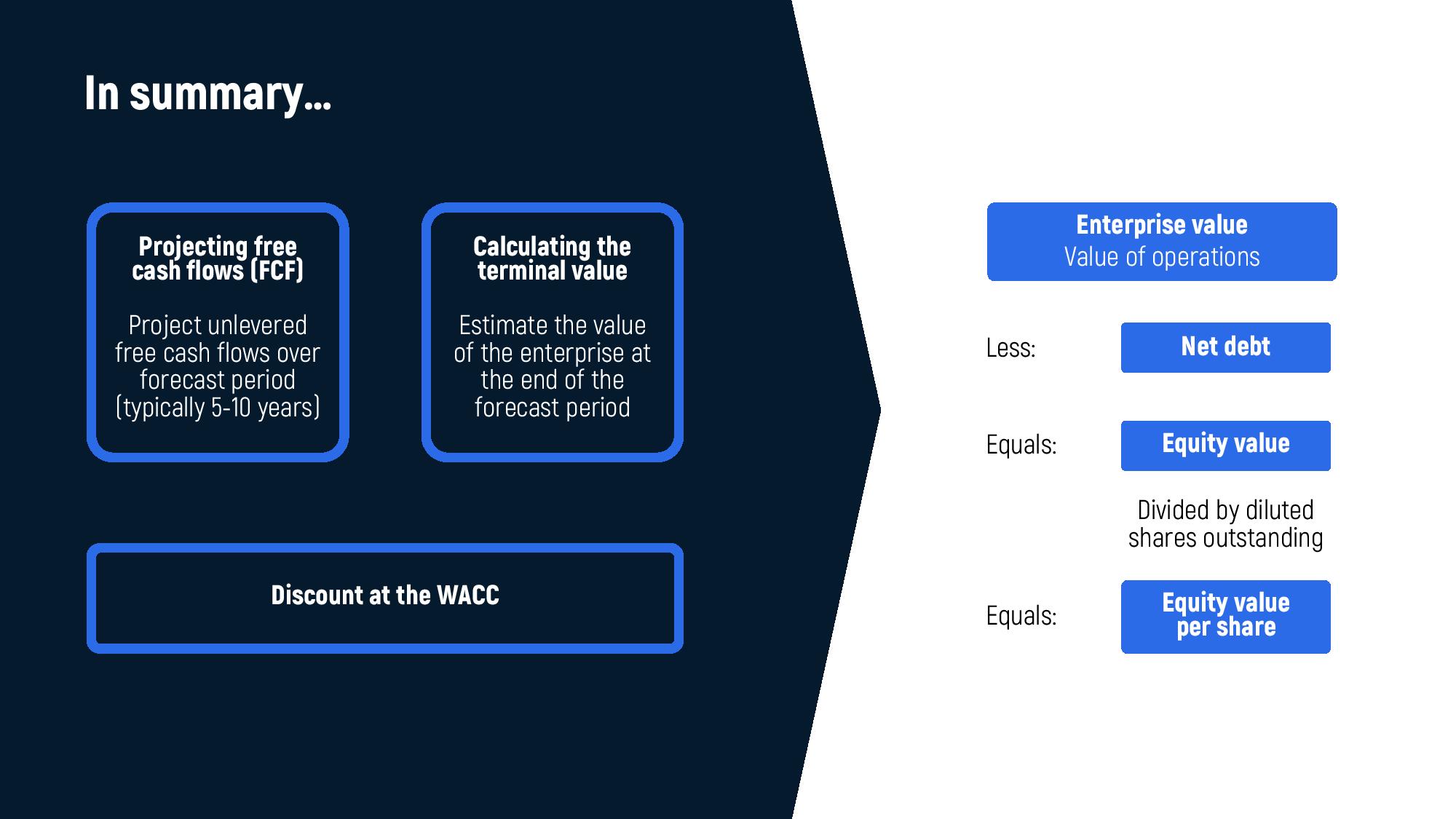 In summary…

Projecting free cash flows (FCF)

Project unlevered free cash flows over forecast period (typically 5-10 years)

Calculating the terminal value

Estimate the value of the enterprise at the end of the forecast period

Discount at the WACC

Enterprise value
Value of operations

Less: Net debt

Equals: Equity value

Divided by diluted shares outstanding

Equals: Equity value per share